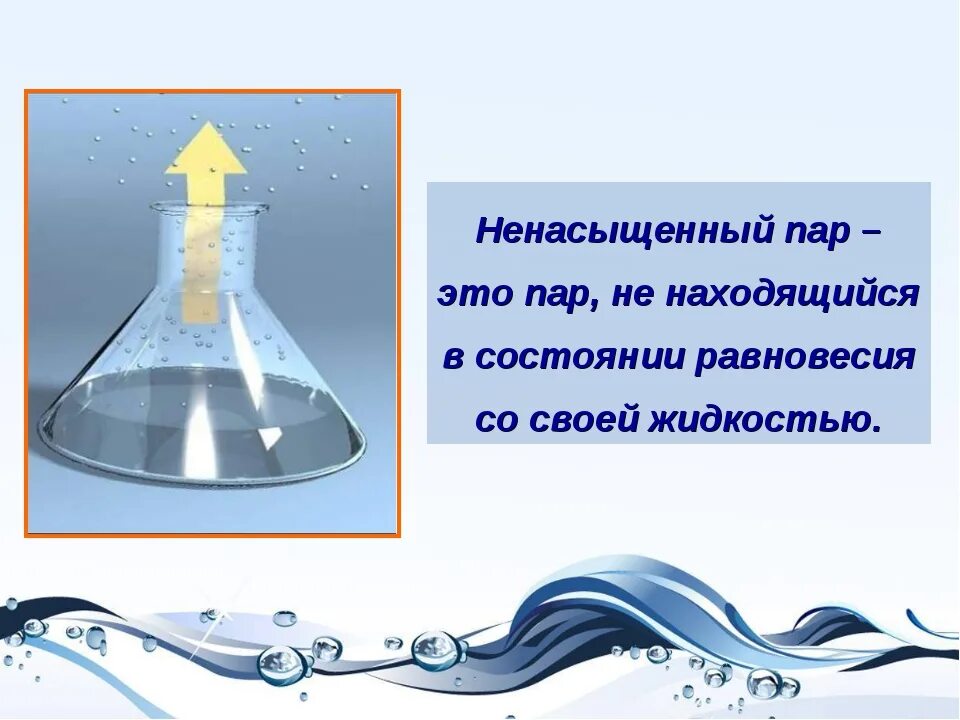 Ненасыщенный пар – это пар, не находящийся в состоянии равновесия со своей жидкостью.